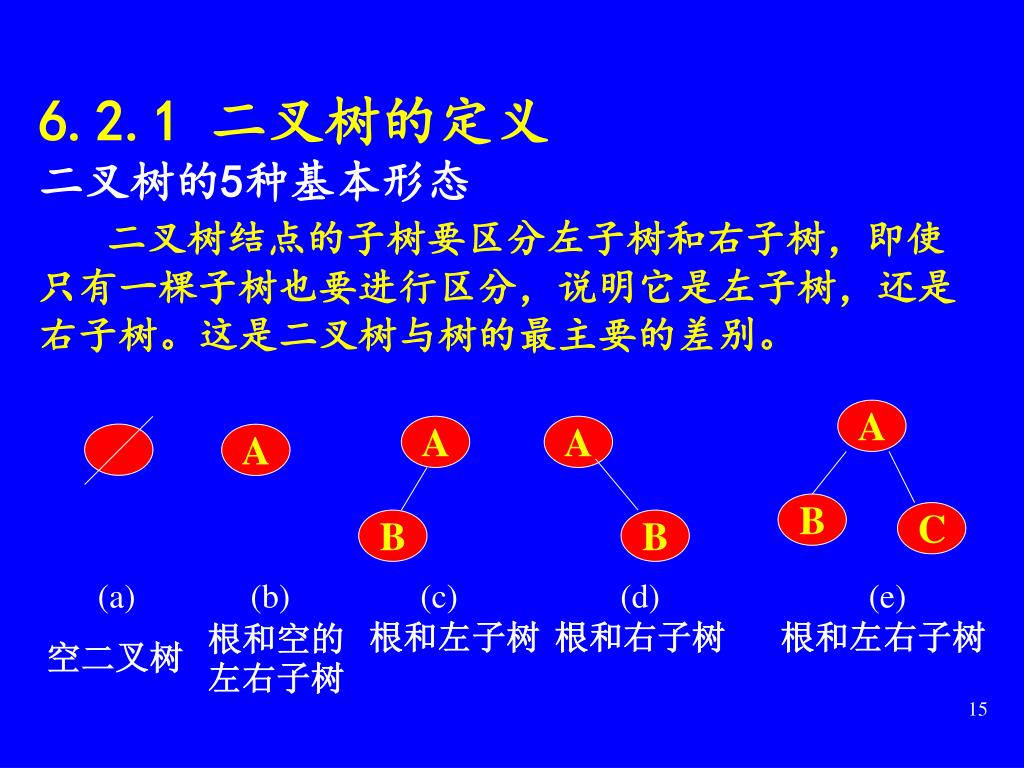 6.2.1 二叉树的定义

二叉树的5种基本形态

二叉树结点的子树要区分左子树和右子树，即使只有一棵子树也要进行区分，说明它是左子树，还是右子树。这是二叉树与树的最主要的差别。

A

A

B

A

B

A

B

C

(a)

空二叉树

(b)

根和空的左右子树

(c)

根和左子树

(d)

根和右子树

(e)

根和左右子树

15